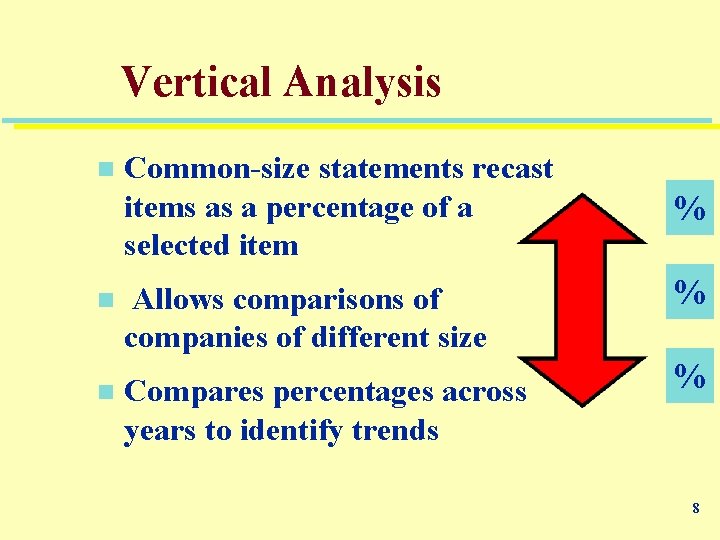 Vertical Analysis

Common-size statements recast items as a percentage of a selected item

Allows comparisons of companies of different size

Compares percentages across years to identify trends

%

%

%

8